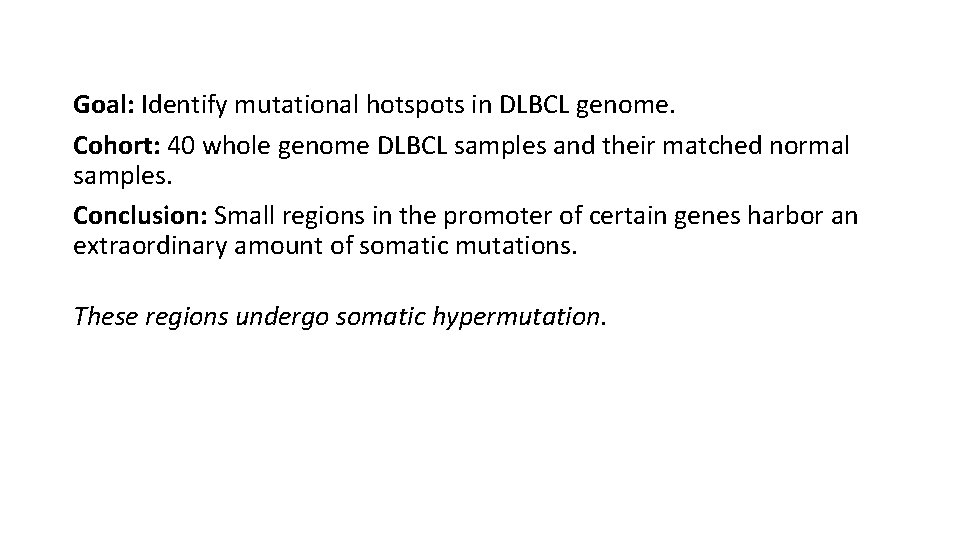 Goal: Identify mutational hotspots in DLBCL genome.

Cohort: 40 whole genome DLBCL samples and their matched normal samples.

Conclusion: Small regions in the promoter of certain genes harbor an extraordinary amount of somatic mutations.

These regions undergo somatic hypermutation.